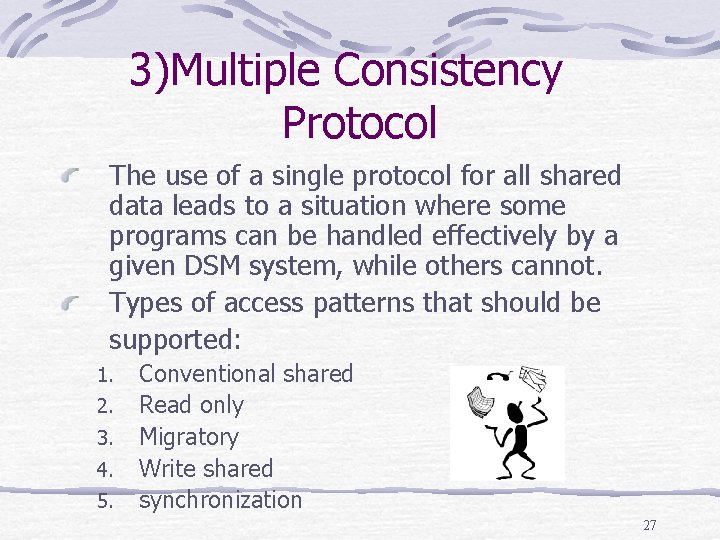 3)Multiple Consistency Protocol

The use of a single protocol for all shared data leads to a situation where some programs can be handled effectively by a given DSM system, while others cannot.

Types of access patterns that should be supported:

1. Conventional shared
2. Read only
3. Migratory
4. Write shared
5. synchronization

27